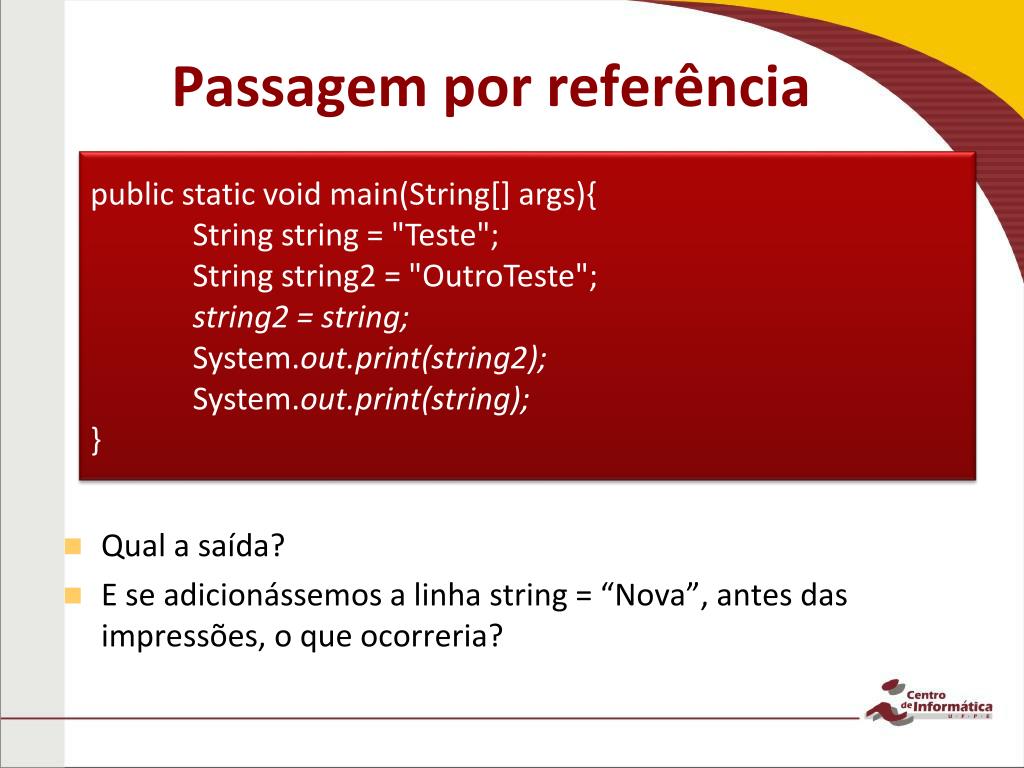 Passagem por referência

public static void main(String[] args){
String string = "Teste";
String string2 = "OutroTeste";
string2 = string;
System.out.print(string2);
System.out.print(string);
}

Qual a saída?
E se adicionássemos a linha string = “Nova”, antes das impressões, o que ocorreria?

Centro de Informática UFPE